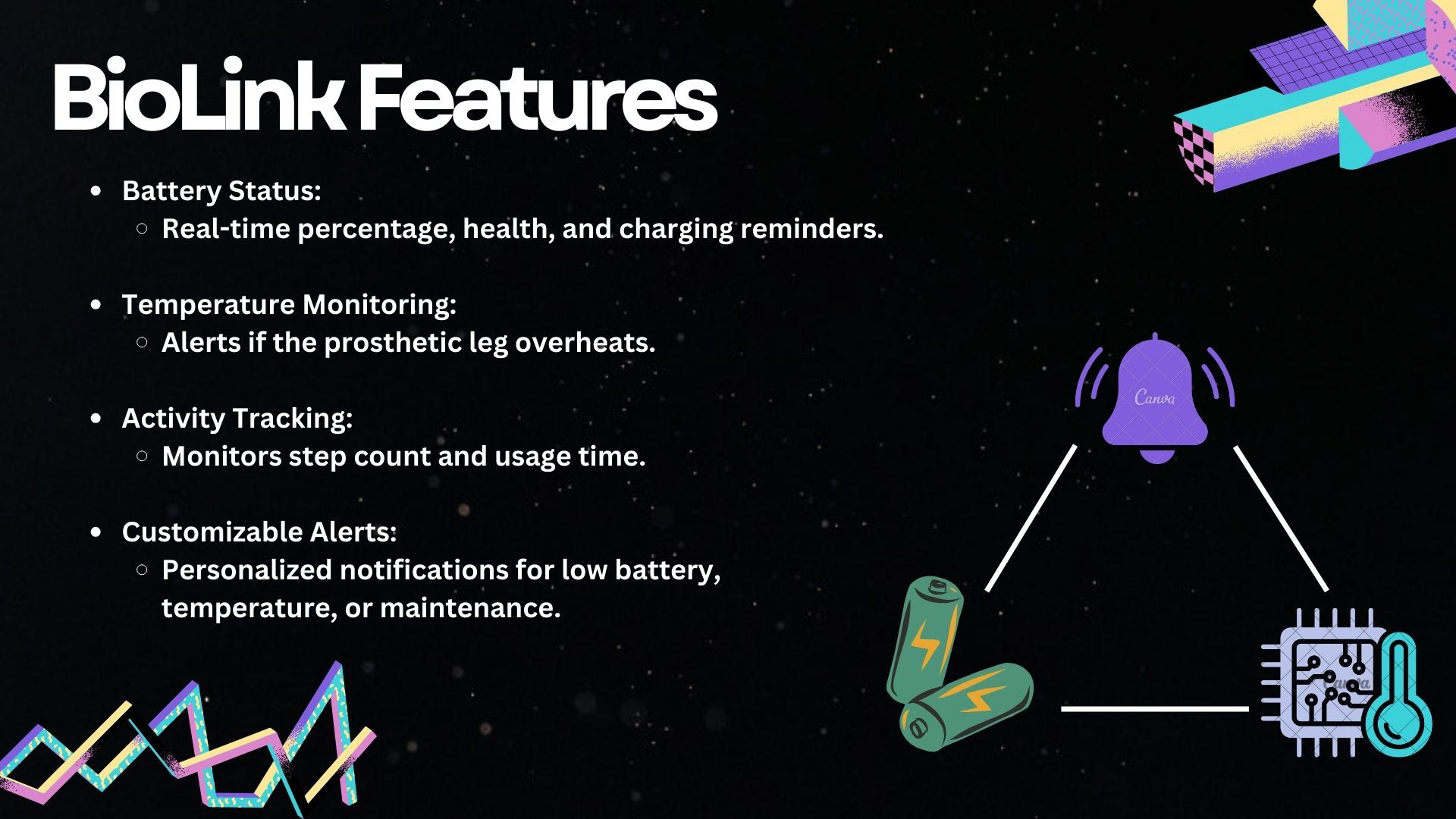 BioLink Features

- Battery Status:
  - Real-time percentage, health, and charging reminders.

- Temperature Monitoring:
  - Alerts if the prosthetic leg overheats.

- Activity Tracking:
  - Monitors step count and usage time.

- Customizable Alerts:
  - Personalized notifications for low battery, temperature, or maintenance.

Canva

Canva